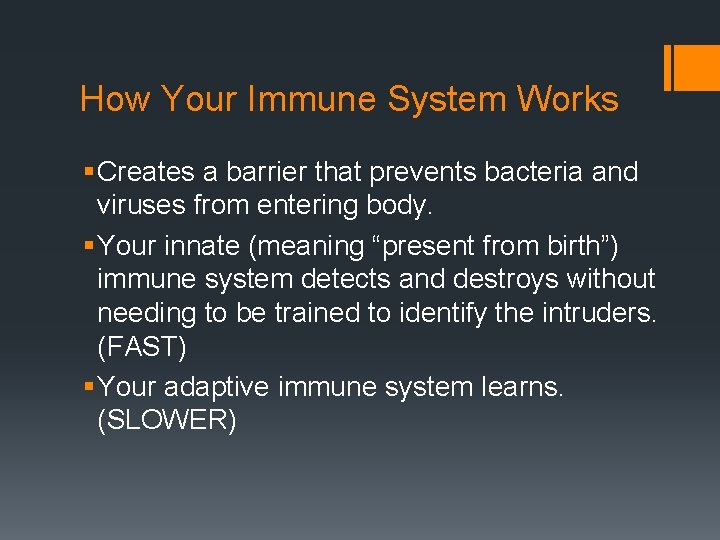 How Your Immune System Works

▪ Creates a barrier that prevents bacteria and viruses from entering body.

▪ Your innate (meaning “present from birth”) immune system detects and destroys without needing to be trained to identify the intruders. (FAST)

▪ Your adaptive immune system learns. (SLOWER)